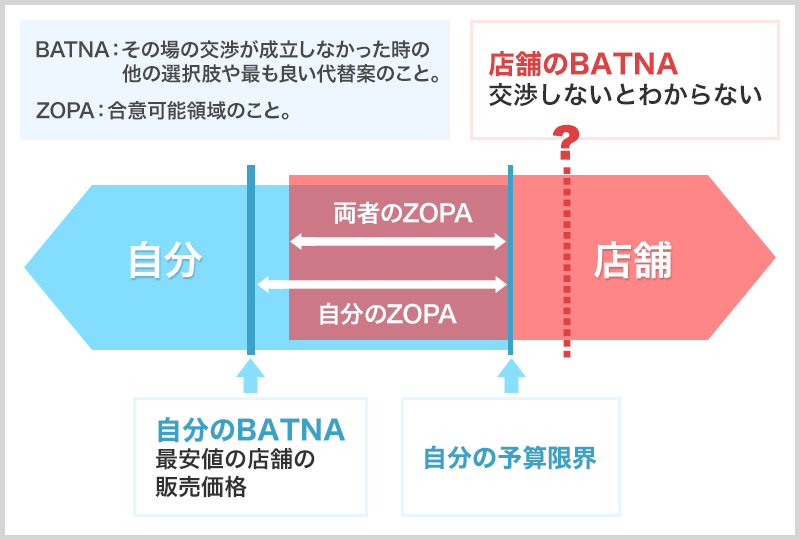 BATNA：その場の交渉が成立しなかった時の他の選択肢や最も良い代替案のこと。

ZOPA：合意可能領域のこと。

店舗のBATNA
交渉しないとわからない

?

自分

両者のZOPA

自分のZOPA

店舗

自分のBATNA
最安値の店舗の販売価格

自分の予算限界